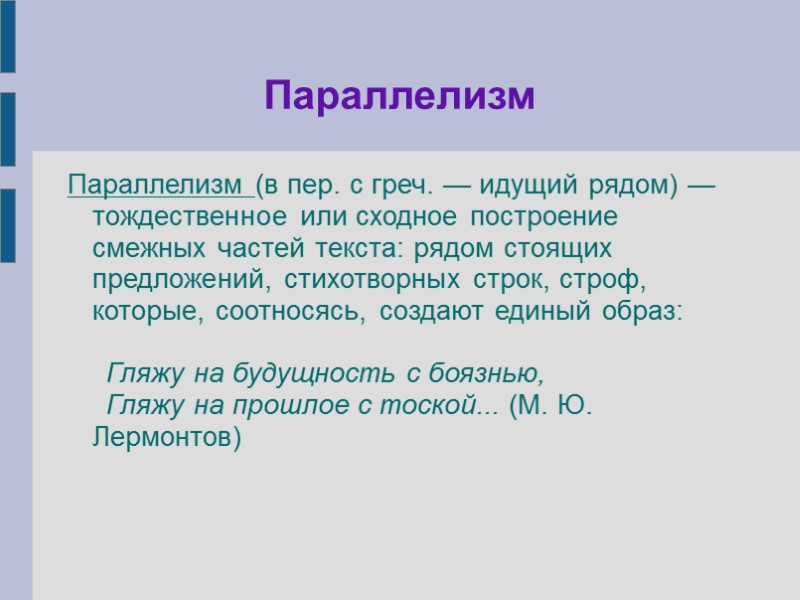 Параллелизм

Параллелизм (в пер. с греч. — идущий рядом) — тождественное или сходное построение смежных частей текста: рядом стоящих предложений, стихотворных строк, строф, которые, соотносясь, создают единый образ:

Гляжу на будущность с боязнью,
Гляжу на прошлое с тоской... (М. Ю. Лермонтов)